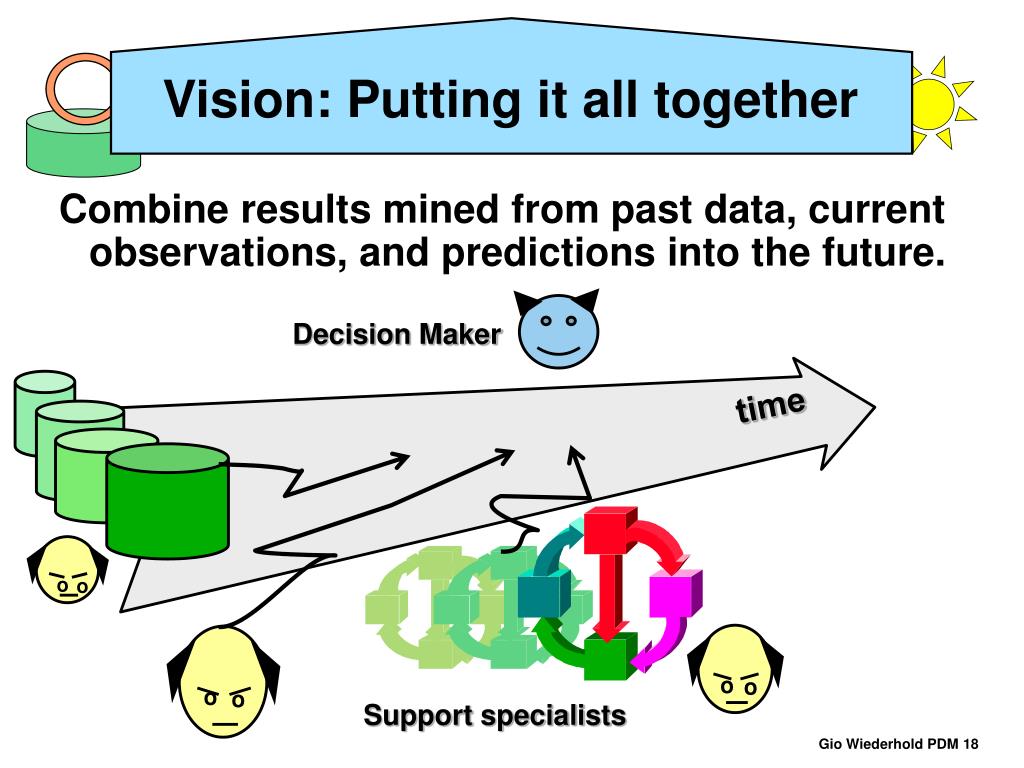 Vision: Putting it all together

Combine results mined from past data, current observations, and predictions into the future.

Decision Maker

time

Support specialists

Gio Wiederhold PDM 18